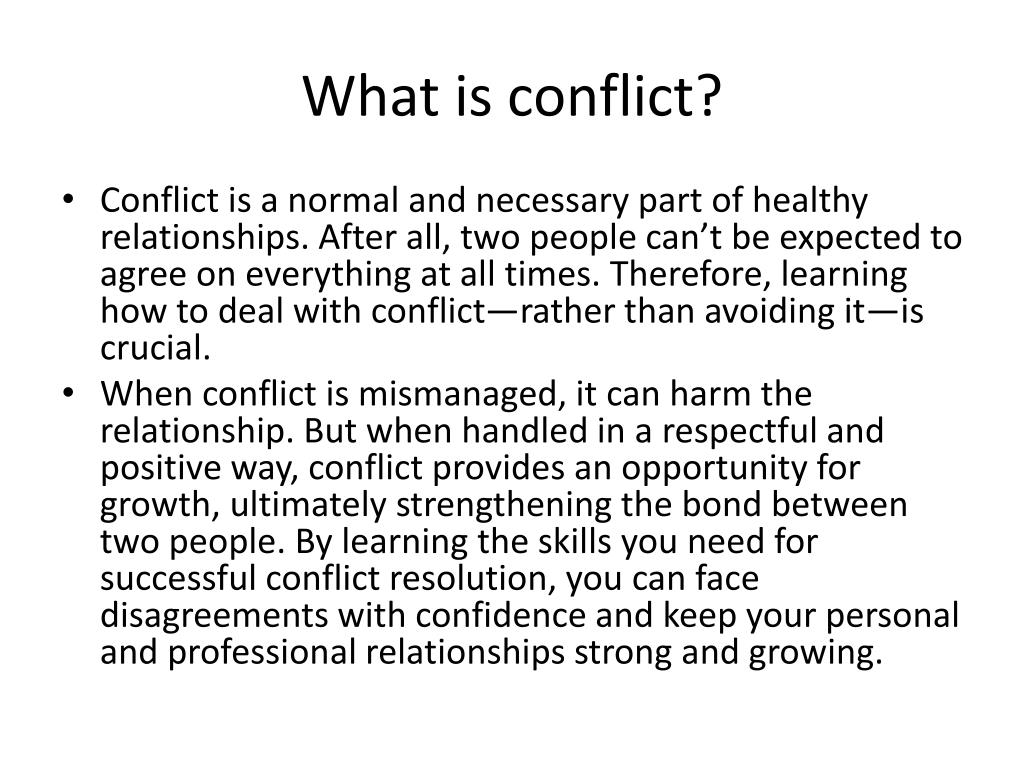 What is conflict?

• Conflict is a normal and necessary part of healthy relationships. After all, two people can’t be expected to agree on everything at all times. Therefore, learning how to deal with conflict—rather than avoiding it—is crucial.

• When conflict is mismanaged, it can harm the relationship. But when handled in a respectful and positive way, conflict provides an opportunity for growth, ultimately strengthening the bond between two people. By learning the skills you need for successful conflict resolution, you can face disagreements with confidence and keep your personal and professional relationships strong and growing.